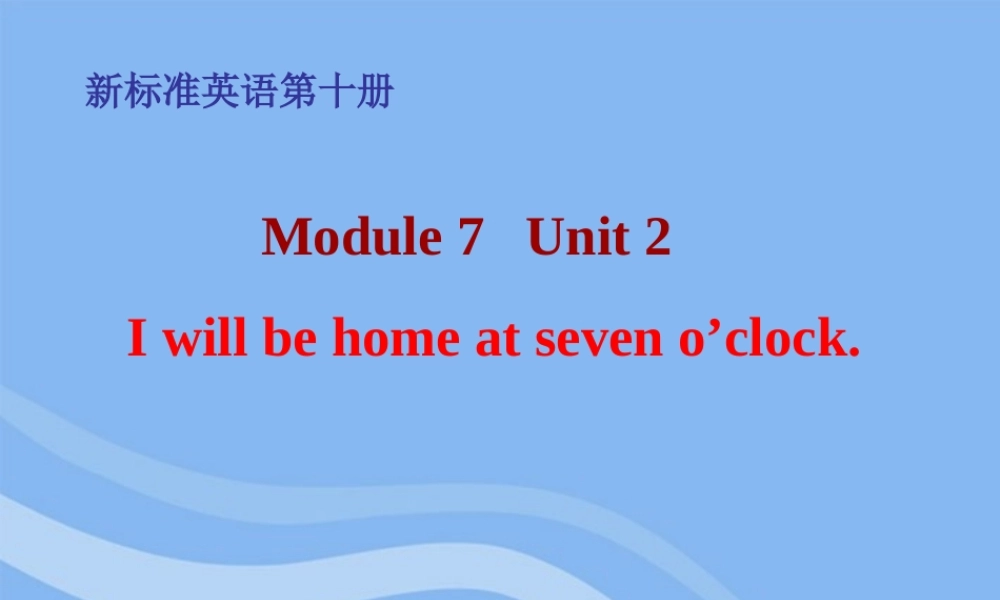 新标准英语第十册

Module 7 Unit 2

I will be home at seven o’clock.